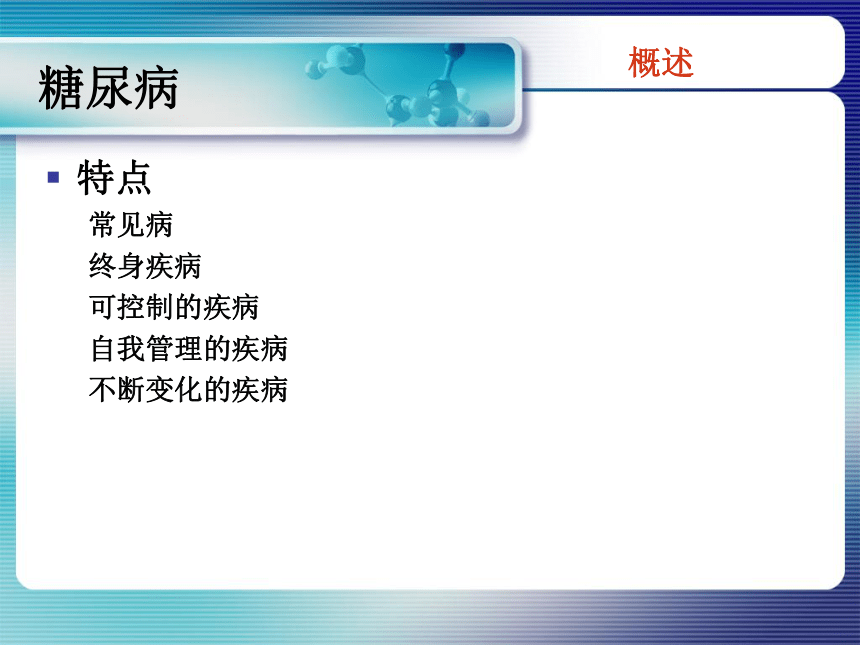 糖尿病

概述

特点

常见病
终身疾病
可控制的疾病
自我管理的疾病
不断变化的疾病